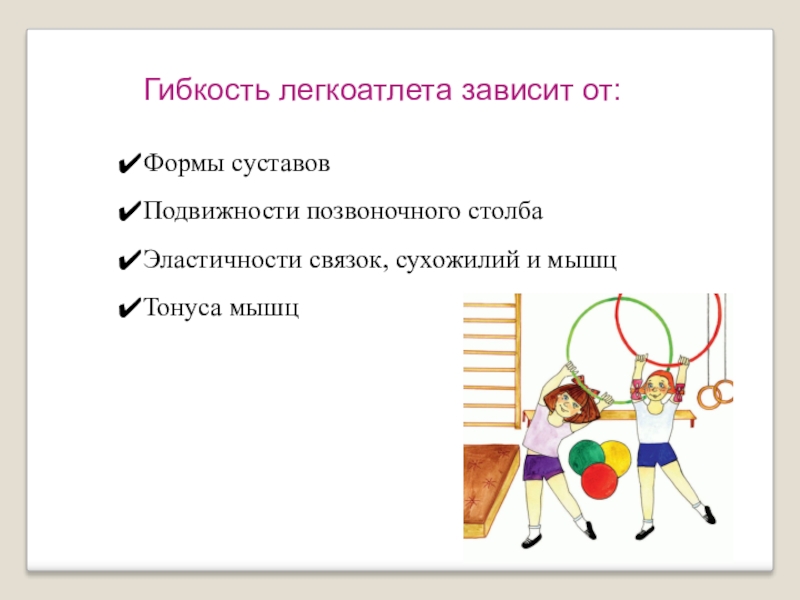 Гибкость легкоатлета зависит от:

✔Формы суставов

✔Подвижности позвоночного столба

✔Эластичности связок, сухожилий и мышц

✔Тонуса мышц